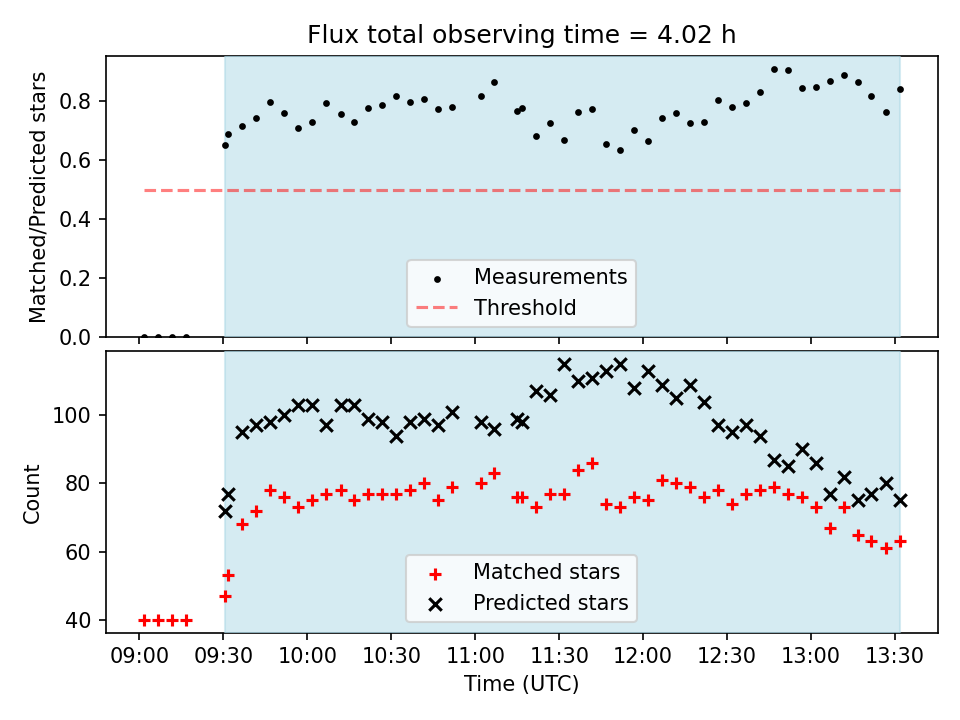 Flux total observing time = 4.02 h

Matched/Predicted stars

0.8
0.6
0.4
0.2
0.0

Measurements
Threshold

Count

100
80
60
40

Matched stars
Predicted stars

09:00 09:30 10:00 10:30 11:00 11:30 12:00 12:30 13:00 13:30
Time (UTC)